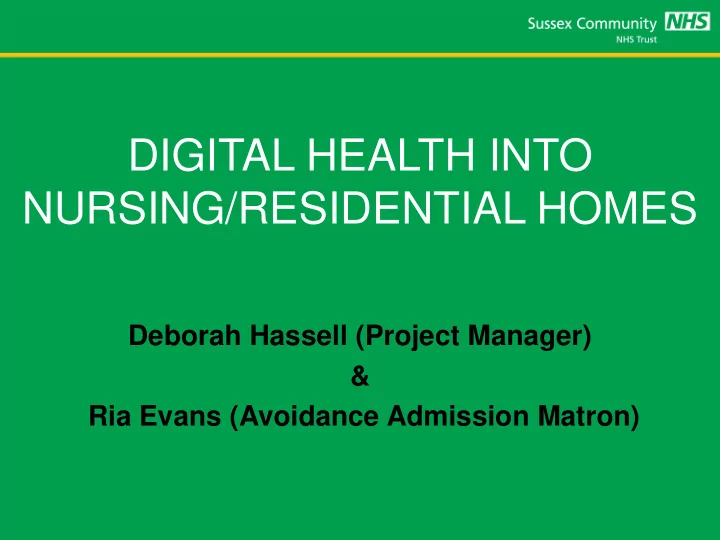 Sussex Community NHS
NHS Trust

DIGITAL HEALTH INTO NURSING/RESIDENTIAL HOMES

Deborah Hassell (Project Manager)
&
Ria Evans (Avoidance Admission Matron)